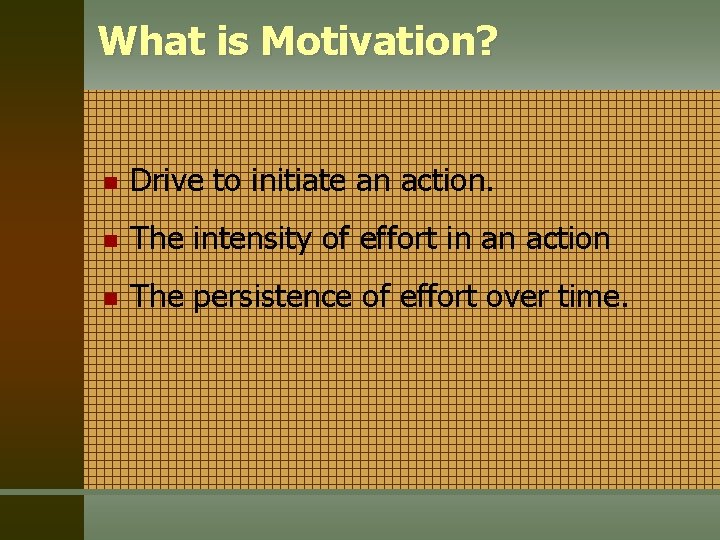 What is Motivation?

Drive to initiate an action.

The intensity of effort in an action

The persistence of effort over time.